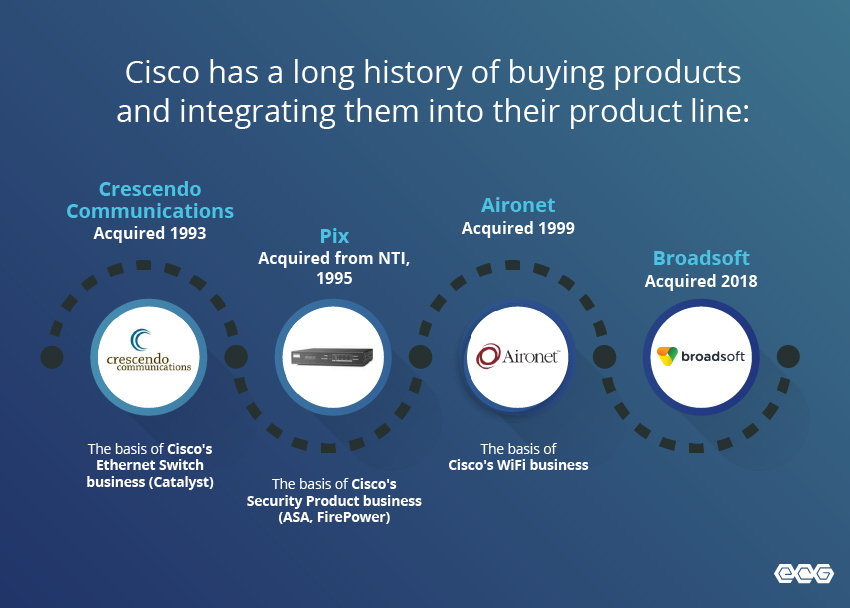 Cisco has a long history of buying products and integrating them into their product line:

Crescendo Communications
Acquired 1993

crescendo communications

The basis of Cisco's Ethernet Switch business (Catalyst)

Pix
Acquired from NTI, 1995

The basis of Cisco's Security Product business (ASA, FirePower)

Aironet
Acquired 1999

Aironet

The basis of Cisco's WiFi business

Broadsoft
Acquired 2018

broadsoft

ECG